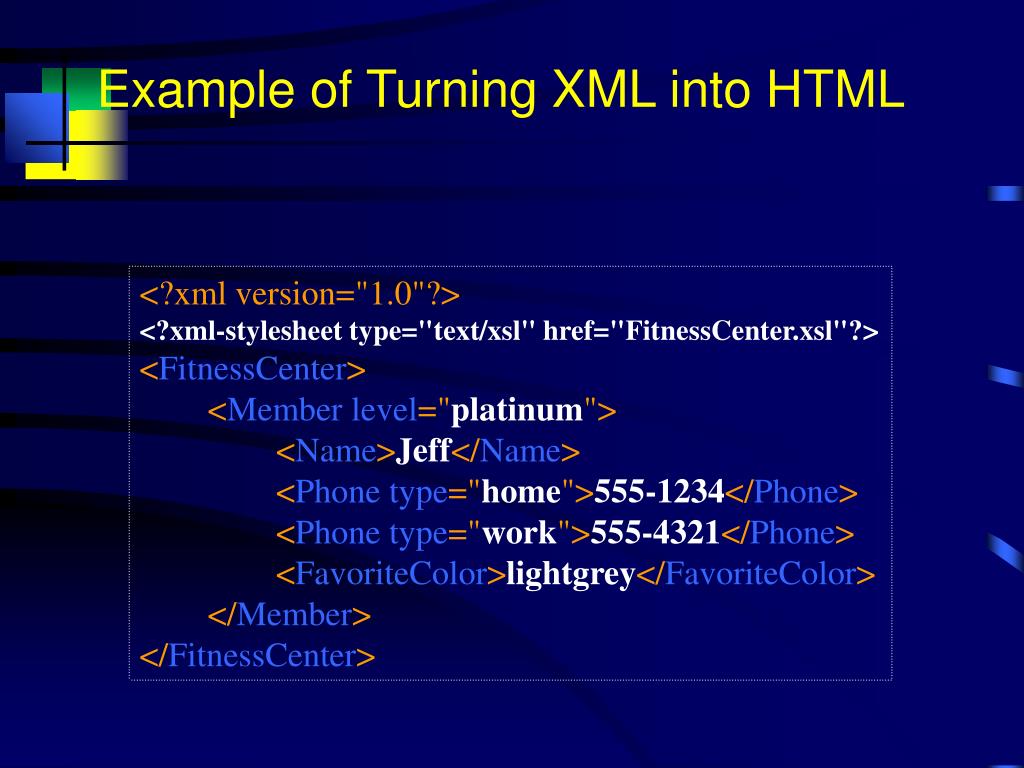 Example of Turning XML into HTML

<?xml version="1.0"?>
<?xml-stylesheet type="text/xsl" href="FitnessCenter.xsl"?>
<FitnessCenter>
<Member level="platinum">
<Name>Jeff</Name>
<Phone type="home">555-1234</Phone>
<Phone type="work">555-4321</Phone>
<FavoriteColor>lightgrey</FavoriteColor>
</Member>
</FitnessCenter>